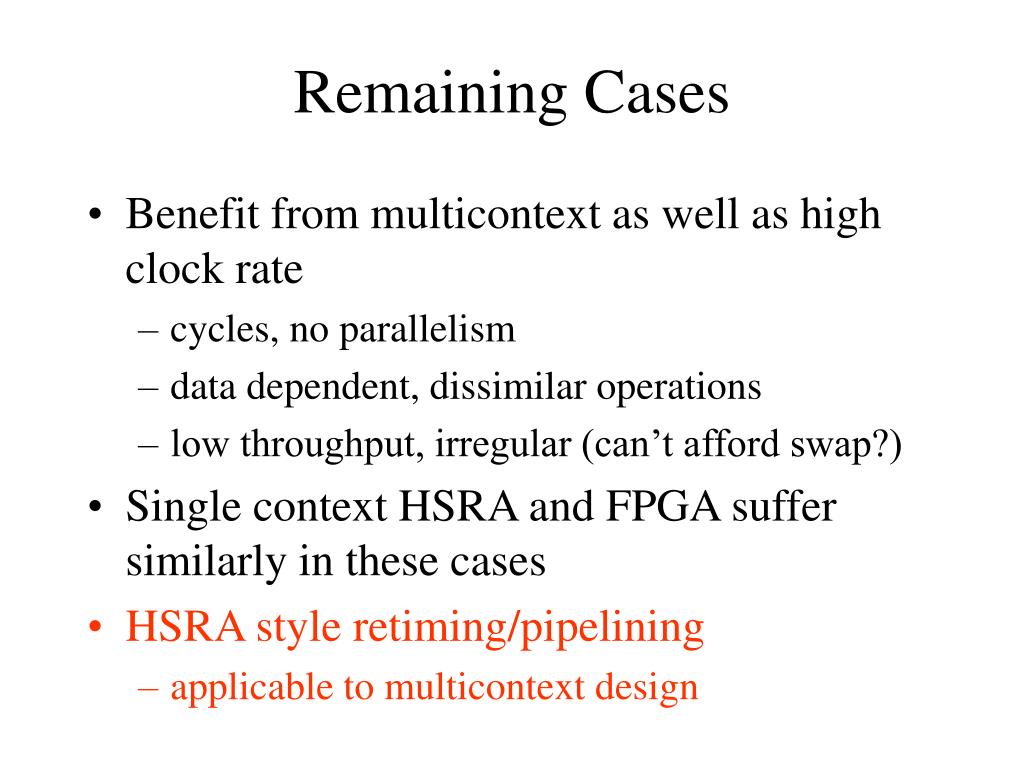 Remaining Cases

• Benefit from multicontext as well as high clock rate
– cycles, no parallelism
– data dependent, dissimilar operations
– low throughput, irregular (can’t afford swap?)
• Single context HSRA and FPGA suffer similarly in these cases
• HSRA style retiming/pipelining
– applicable to multicontext design